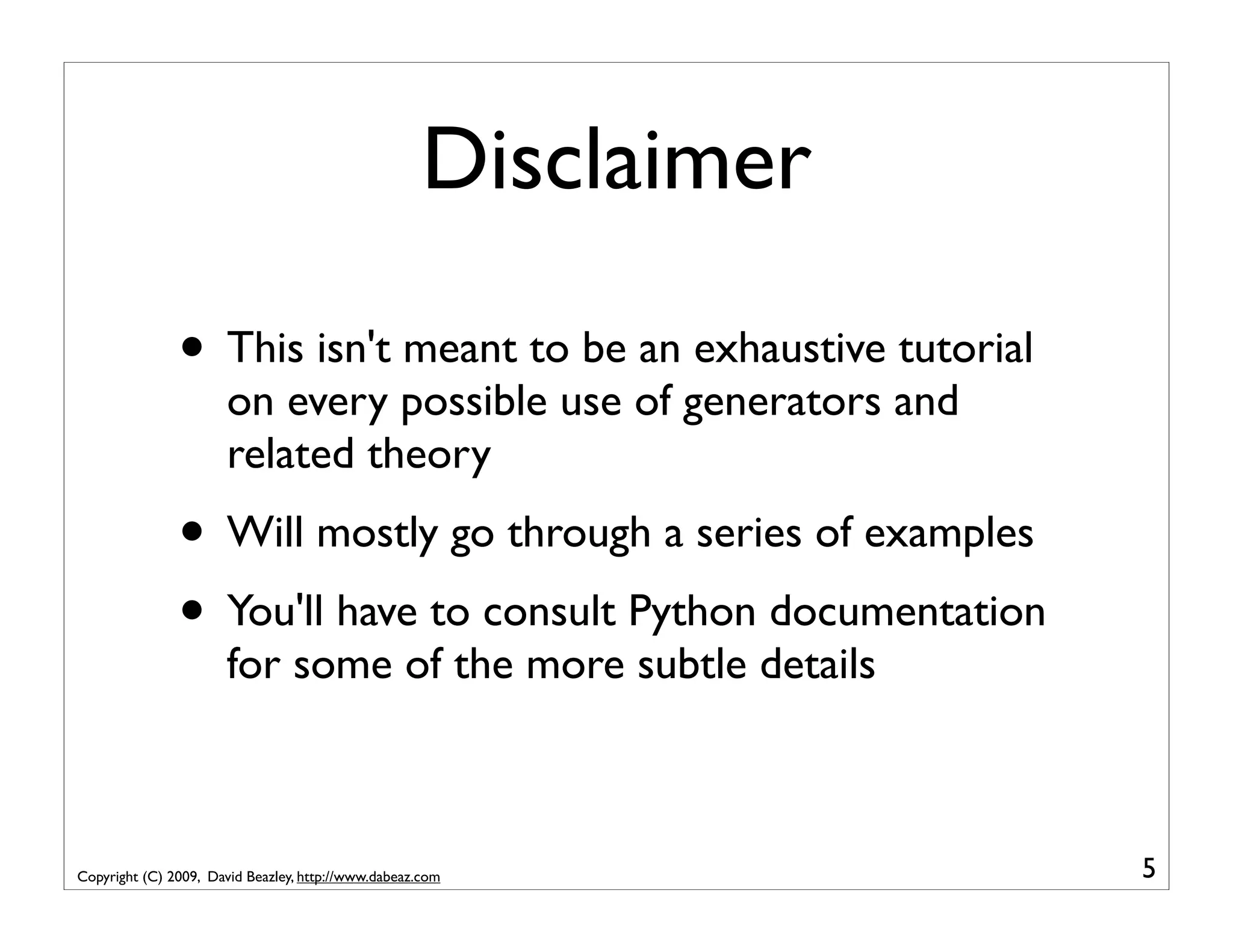 Disclaimer

• This isn't meant to be an exhaustive tutorial on every possible use of generators and related theory

• Will mostly go through a series of examples

• You'll have to consult Python documentation for some of the more subtle details

Copyright (C) 2009, David Beazley, http://www.dabeaz.com

5